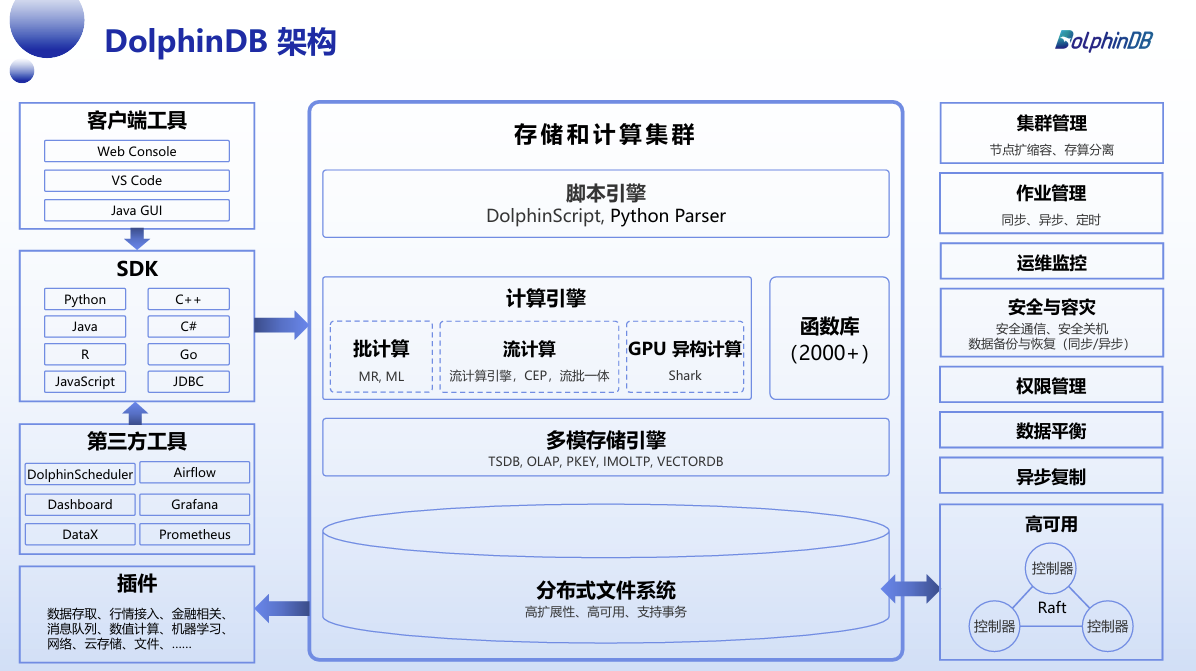 DolphinDB 架构

DolphinDB

客户端工具

Web Console

VS Code

Java GUI

SDK

Python

C++

Java

C#

R

Go

JavaScript

JDBC

第三方工具

DolphinScheduler

Airflow

Dashboard

Grafana

DataX

Prometheus

插件

数据存取、行情接入、金融相关、消息队列、数值计算、机器学习、网络、云存储、文件、……

存储和计算集群

脚本引擎
DolphinScript, Python Parser

计算引擎

批计算
MR, ML

流计算
流计算引擎，CEP，流批一体

GPU 异构计算
Shark

函数库
(2000+)

多模存储引擎
TSDB, OLAP, PKEY, IMOLTP, VECTORDB

分布式文件系统
高扩展性、高可用、支持事务

集群管理
节点扩缩容、存算分离

作业管理
同步、异步、定时

运维监控

安全与容灾
安全通信、安全关机
数据备份与恢复（同步/异步）

权限管理

数据平衡

异步复制

高可用

控制器

Raft

控制器

控制器